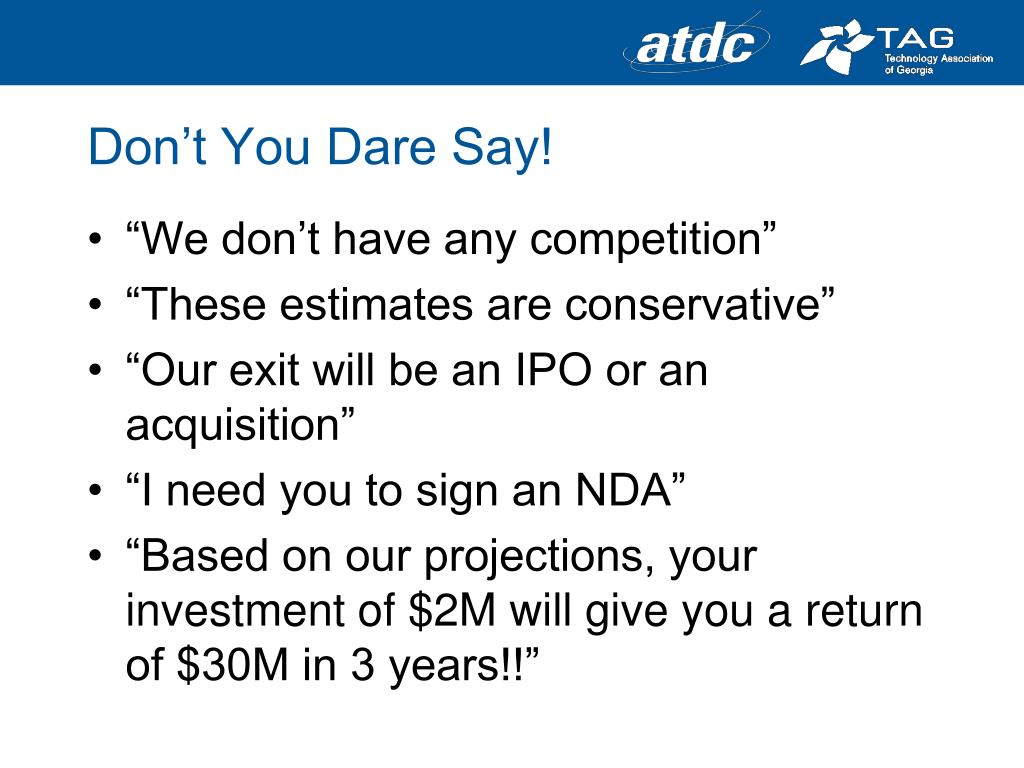 atdc

TAG
Technology Association of Georgia

Don’t You Dare Say!

• “We don’t have any competition”
• “These estimates are conservative”
• “Our exit will be an IPO or an acquisition”
• “I need you to sign an NDA”
• “Based on our projections, your investment of \$2M will give you a return of \$30M in 3 years!!”